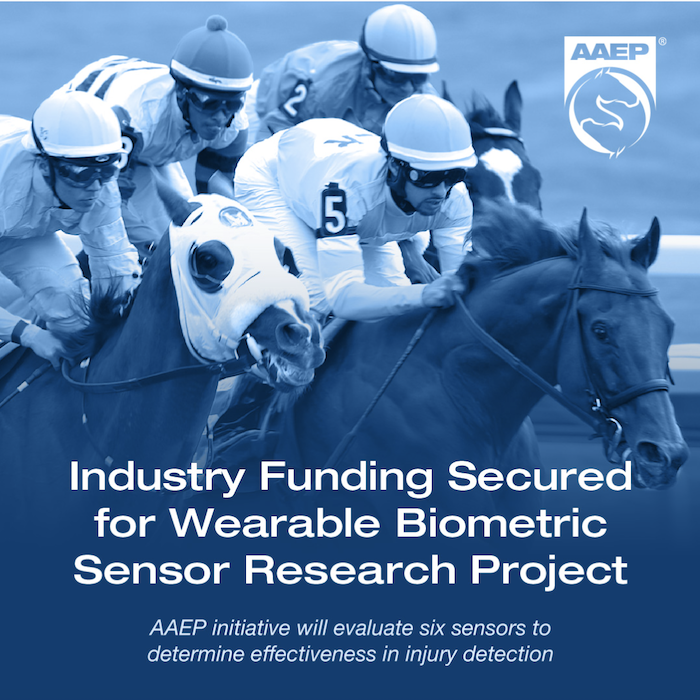 AAEP®

2

5

Industry Funding Secured for Wearable Biometric Sensor Research Project

AAEP initiative will evaluate six sensors to determine effectiveness in injury detection